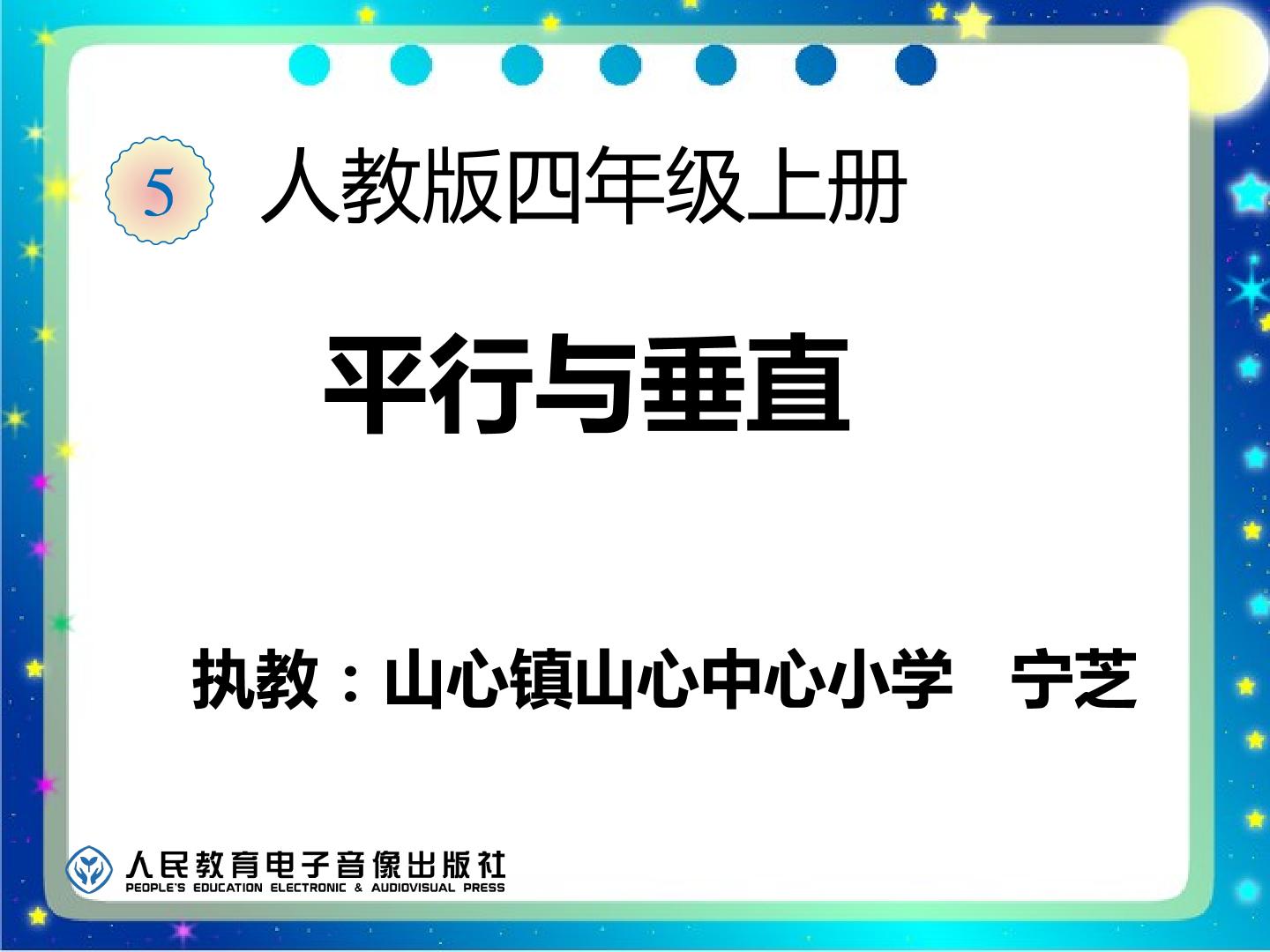 5 人教版四年级上册

平行与垂直

执教：山心镇山心中心小学 宁芝

人民教育电子音像出版社
PEOPLE'S EDUCATION ELECTRONIC & AUDIOVISUAL PRESS